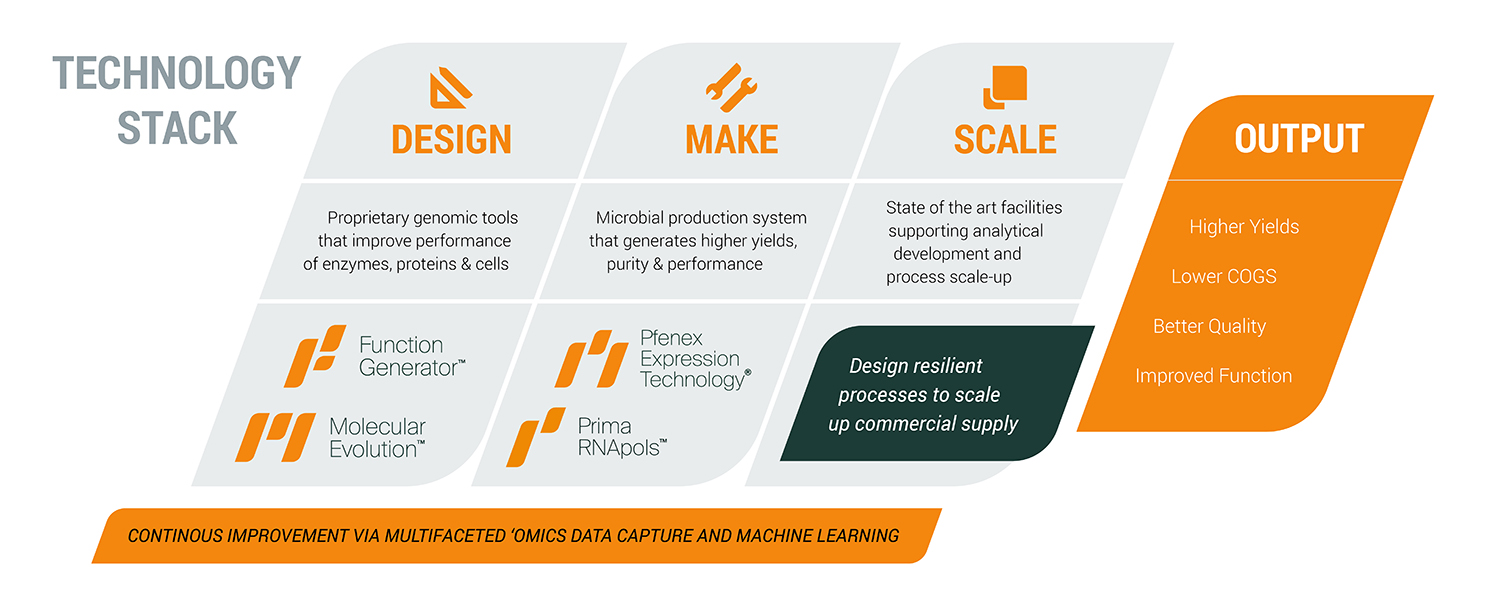 TECHNOLOGY STACK

DESIGN

Proprietary genomic tools that improve performance of enzymes, proteins & cells

Function Generator™

Molecular Evolution™

MAKE

Microbial production system that generates higher yields, purity & performance

Pfenex Expression Technology®

Prima RNApols™

SCALE

State of the art facilities supporting analytical development and process scale-up

Design resilient processes to scale up commercial supply

OUTPUT

Higher Yields

Lower COGS

Better Quality

Improved Function

CONTINOUS IMPROVEMENT VIA MULTIFACETED 'OMICS DATA CAPTURE AND MACHINE LEARNING